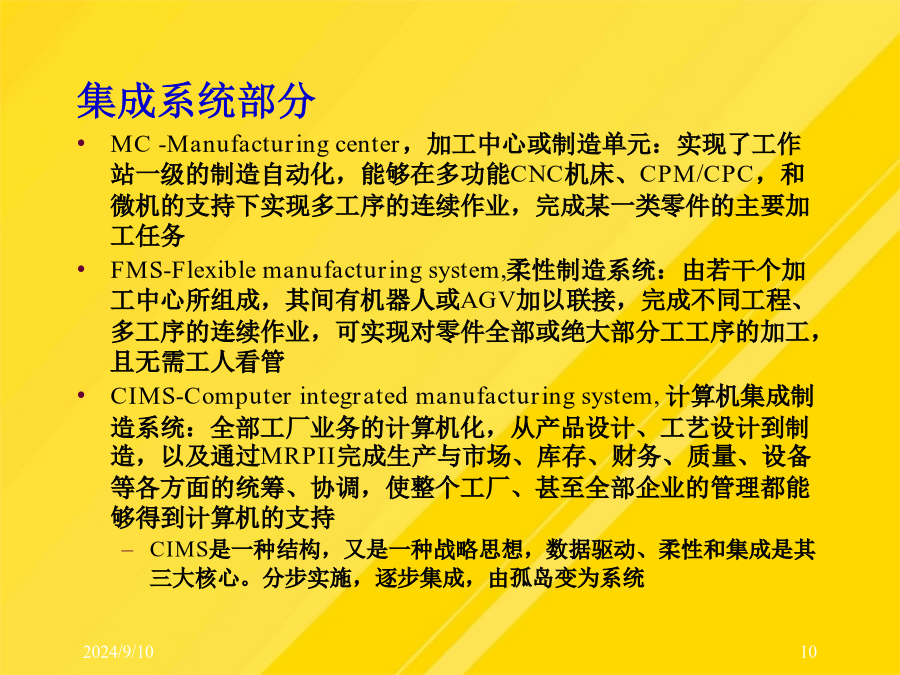 集成系统部分

• MC -Manufacturing center，加工中心或制造单元：实现了工作站一级的制造自动化，能够在多功能CNC机床、CPM/CPC，和微机的支持下实现多工序的连续作业，完成某一类零件的主要加工任务

• FMS-Flexible manufacturing system,柔性制造系统：由若干个加工中心所组成，其间有机器人或AGV加以联接，完成不同工程、多工序的连续作业，可实现对零件全部或绝大部分工工序的加工，且无需工人看管

• CIMS-Computer integrated manufacturing system, 计算机集成制造系统：全部工厂业务的计算机化，从产品设计、工艺设计到制造，以及通过MRPII完成生产与市场、库存、财务、质量、设备等各方面的统筹、协调，使整个工厂、甚至全部企业的管理都能够得到计算机的支持

– CIMS是一种结构，又是一种战略思想，数据驱动、柔性和集成是其三大核心。分步实施，逐步集成，由孤岛变为系统

2024/9/10

10